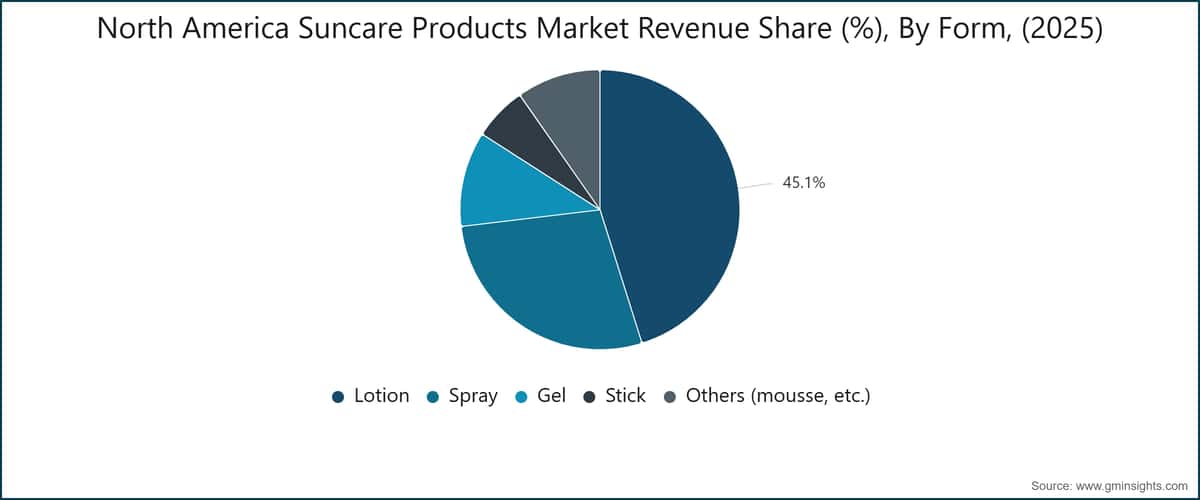 North America Suncare Products Market Revenue Share (%), By Form, (2025)

45.1%

Lotion Spray Gel Stick Others (mousse, etc.)

Source: www.gminsights.com